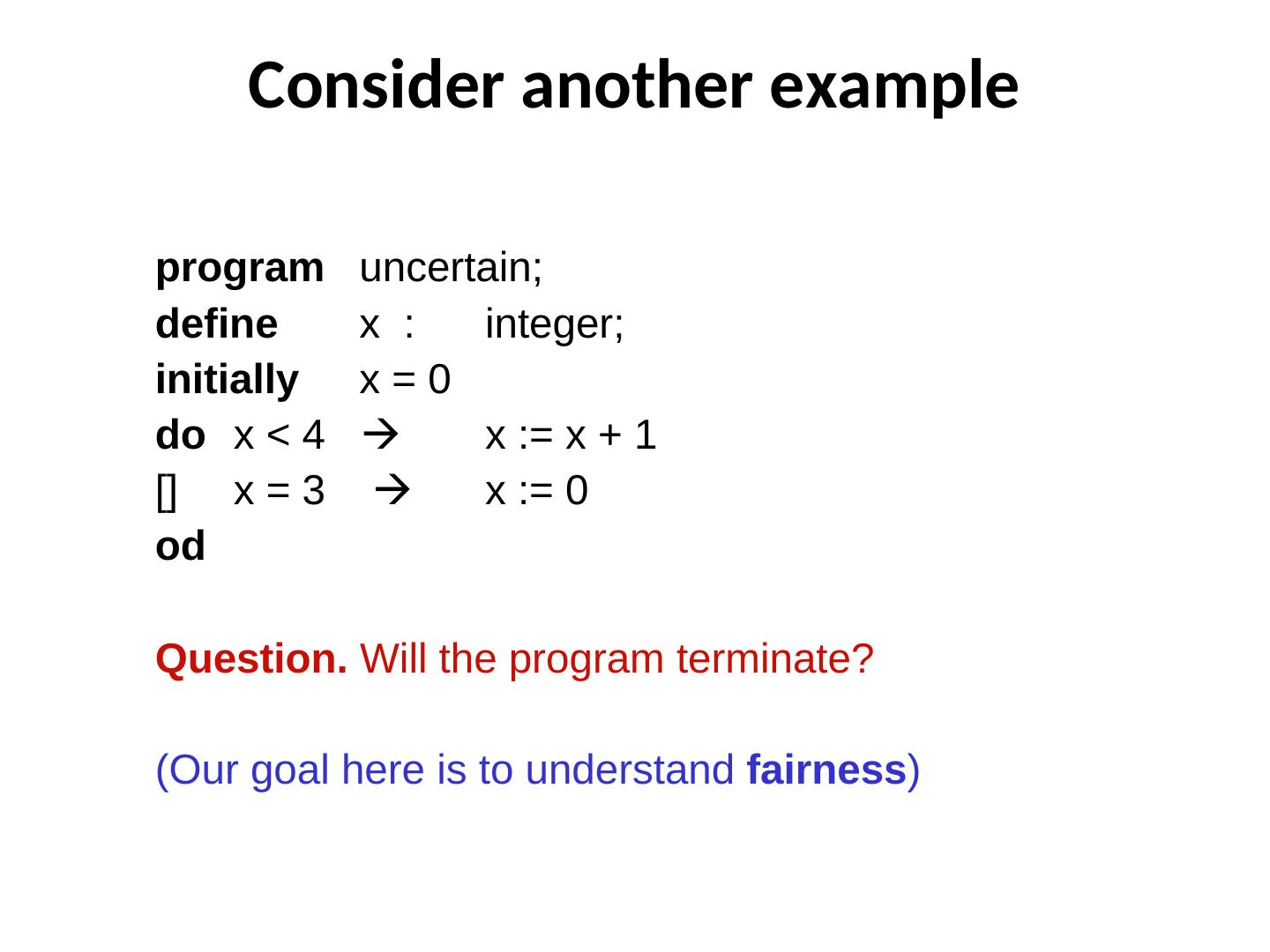 Consider another example

program uncertain;
define x : integer;
initially x = 0
do x < 4 → x := x + 1
[] x = 3 → x := 0
od

Question. Will the program terminate?

(Our goal here is to understand fairness)